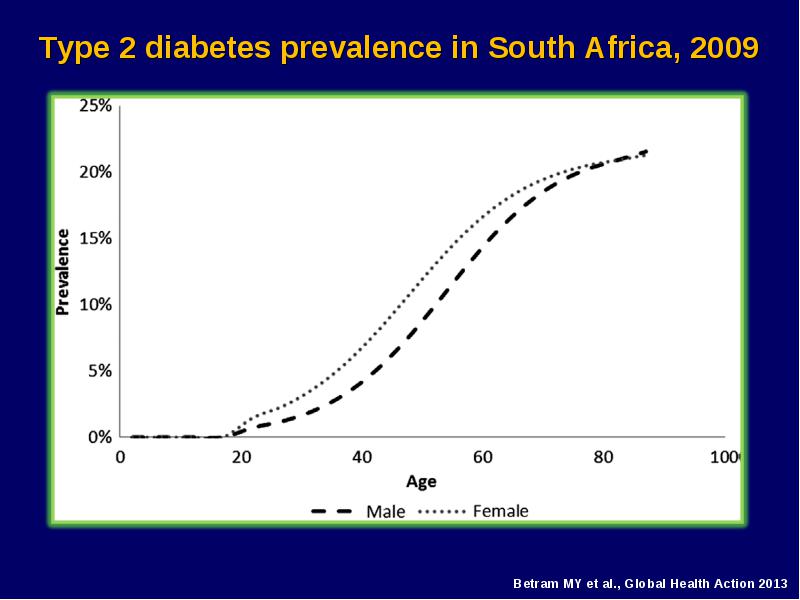 Type 2 diabetes prevalence in South Africa, 2009

25%
20%
15%
10%
5%
0%
Prevalence
0
20
40
60
80
100
Age
Male
Female

Betram MY et al., Global Health Action 2013